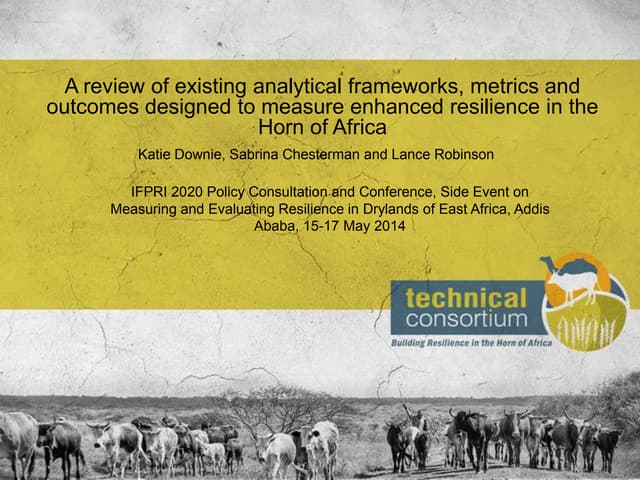 A review of existing analytical frameworks, metrics and outcomes designed to measure enhanced resilience in the Horn of Africa

Katie Downie, Sabrina Chesterman and Lance Robinson

IFPRI 2020 Policy Consultation and Conference, Side Event on Measuring and Evaluating Resilience in Drylands of East Africa, Addis Ababa, 15-17 May 2014

technical consortium

Building Resilience in the Horn of Africa